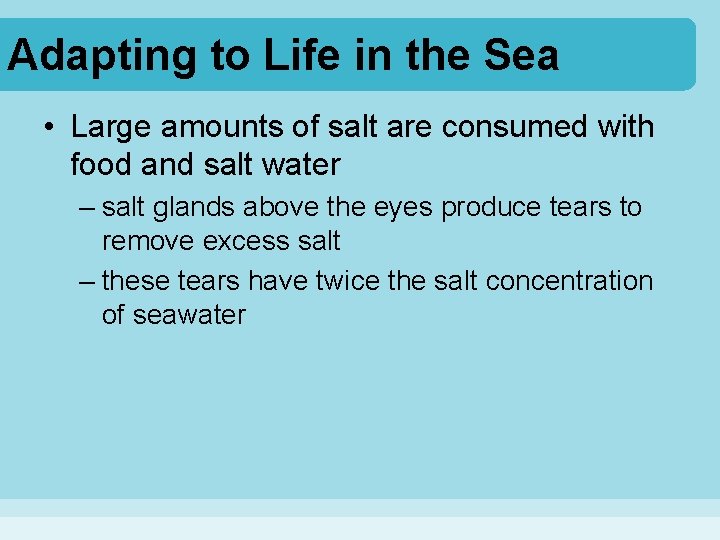 Adapting to Life in the Sea

• Large amounts of salt are consumed with food and salt water

– salt glands above the eyes produce tears to remove excess salt

– these tears have twice the salt concentration of seawater